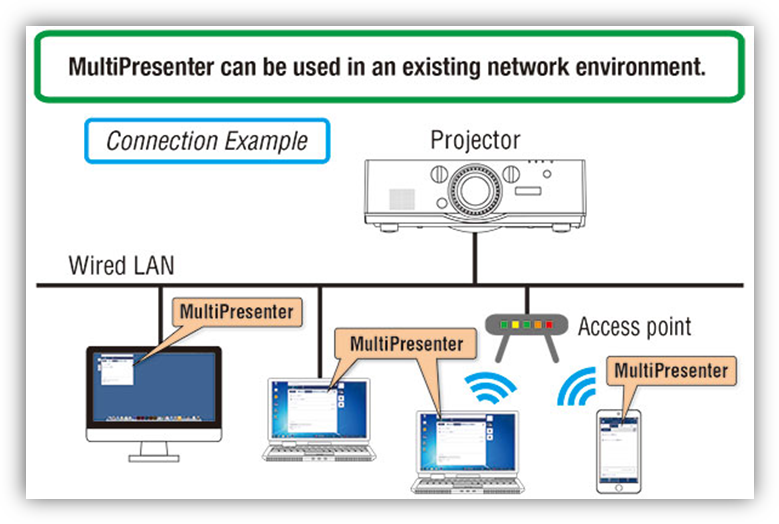 MultiPresenter can be used in an existing network environment.

Connection Example

Projector

Wired LAN

MultiPresenter

MultiPresenter

Access point

MultiPresenter